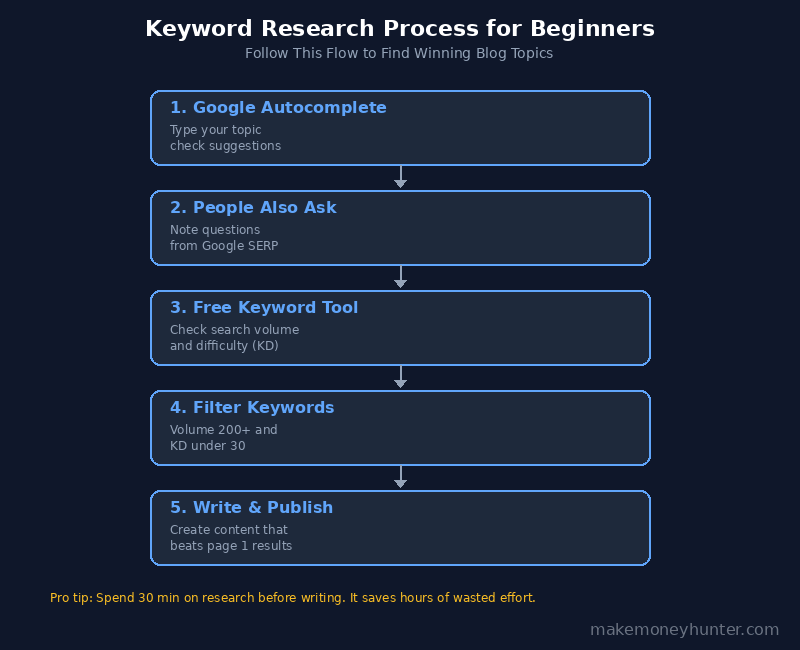 Keyword Research Process for Beginners
Follow This Flow to Find Winning Blog Topics

1. Google Autocomplete
Type your topic
check suggestions

2. People Also Ask
Note questions
from Google SERP

3. Free Keyword Tool
Check search volume
and difficulty (KD)

4. Filter Keywords
Volume 200+ and
KD under 30

5. Write & Publish
Create content that
beats page 1 results

Pro tip: Spend 30 min on research before writing. It saves hours of wasted effort.

makemoneyhunter.com